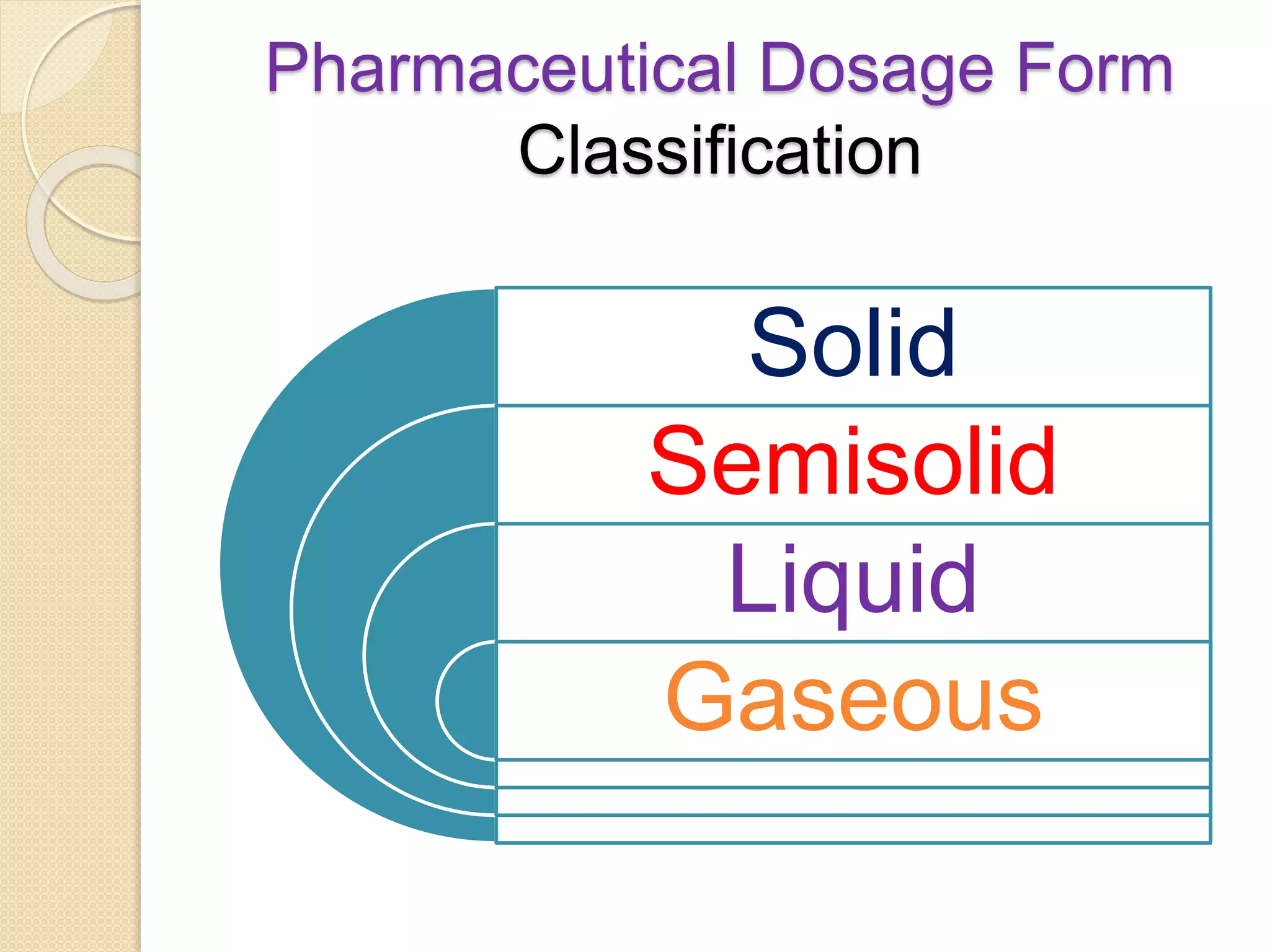 Pharmaceutical Dosage Form
Classification

Solid
Semisolid
Liquid
Gaseous